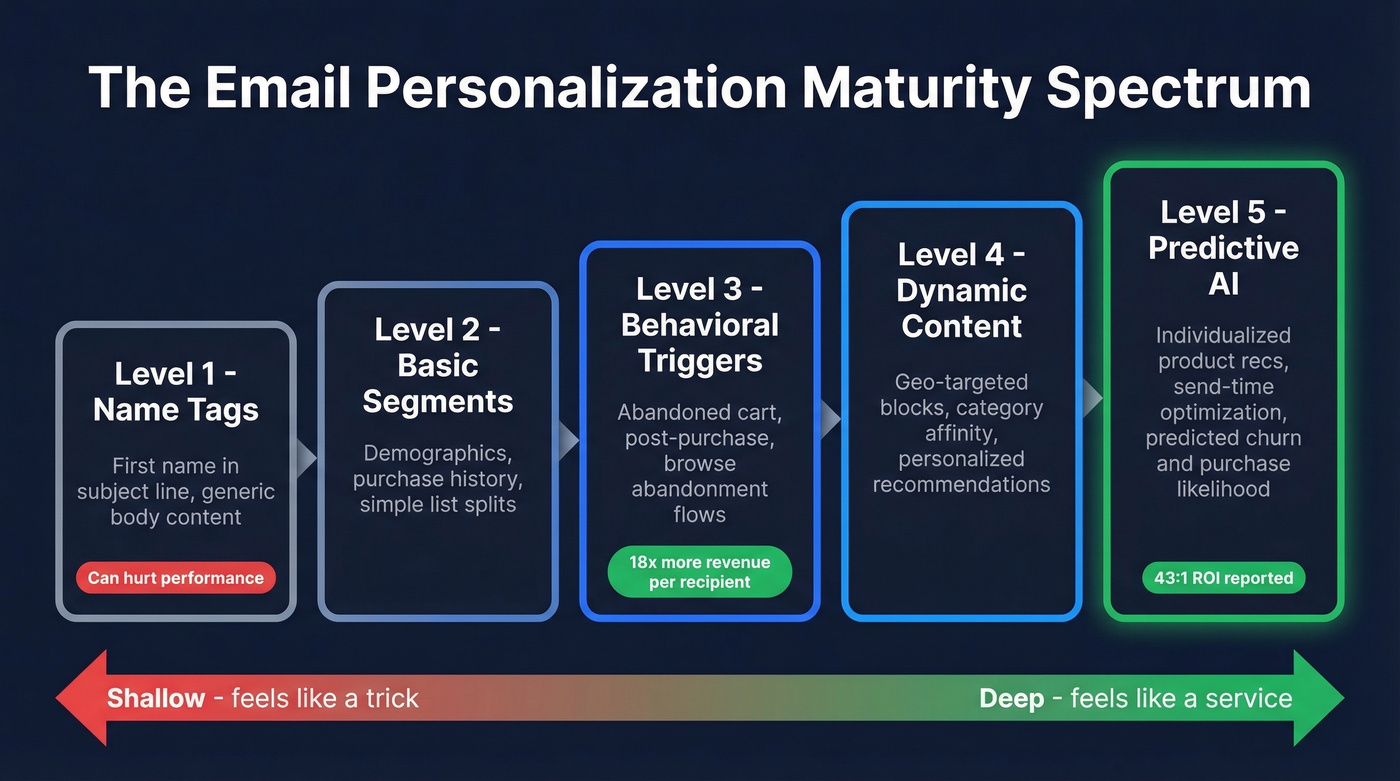 The Email Personalization Maturity Spectrum

Level 1 - Name Tags

First name in subject line, generic body content

Can hurt performance

Level 2 - Basic Segments

Demographics, purchase history, simple list splits

Level 3 - Behavioral Triggers

Abandoned cart, post-purchase, browse abandonment flows

18x more revenue per recipient

Level 4 - Dynamic Content

Geo-targeted blocks, category affinity, personalized recommendations

Level 5 - Predictive AI

Individualized product recs, send-time optimization, predicted churn and purchase likelihood

43:1 ROI reported

Shallow - feels like a trick

Deep - feels like a service